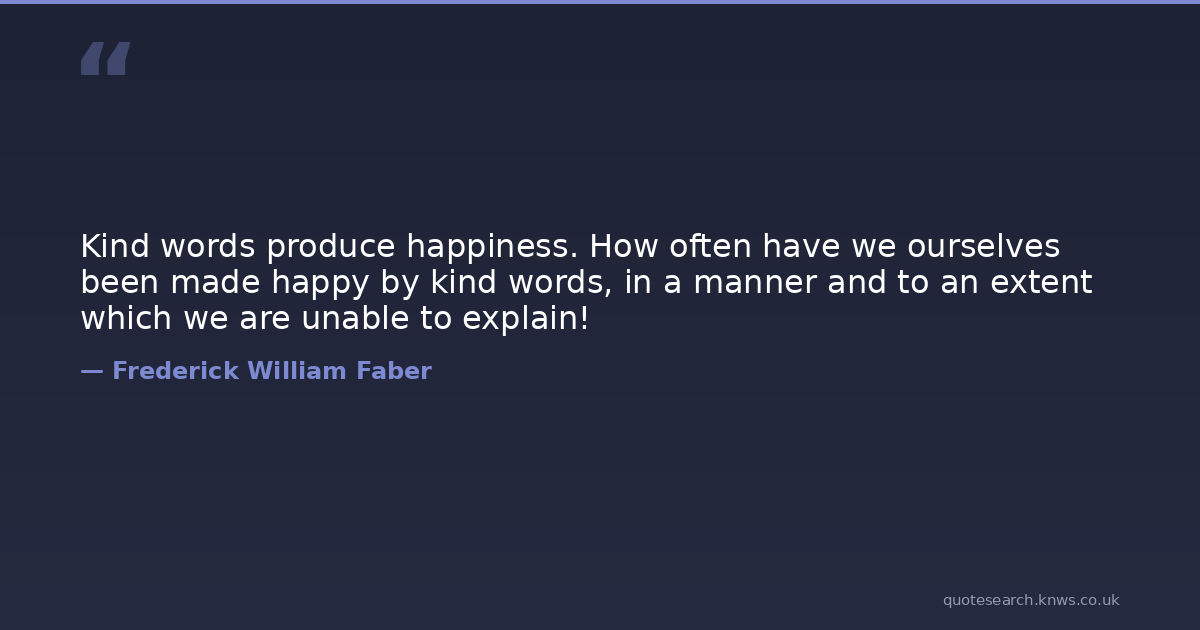 “

Kind words produce happiness. How often have we ourselves been made happy by kind words, in a manner and to an extent which we are unable to explain!

— Frederick William Faber

quotesearch.knws.co.uk